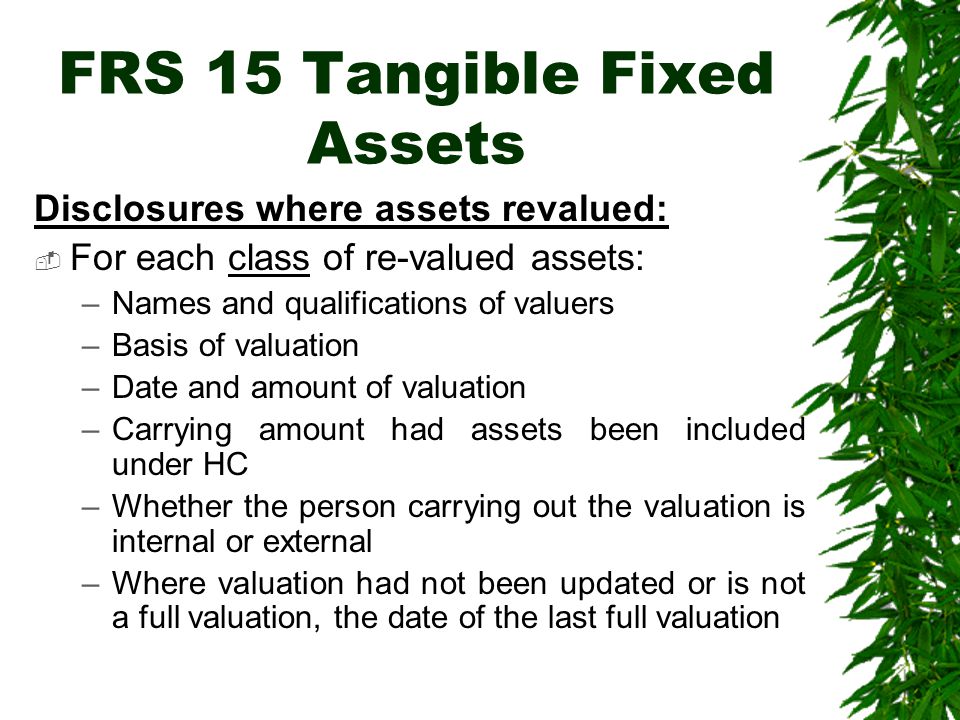 FRS 15 Tangible Fixed Assets

Disclosures where assets revalued:

For each class of re-valued assets:

– Names and qualifications of valuers
– Basis of valuation
– Date and amount of valuation
– Carrying amount had assets been included under HC
– Whether the person carrying out the valuation is internal or external
– Where valuation had not been updated or is not a full valuation, the date of the last full valuation